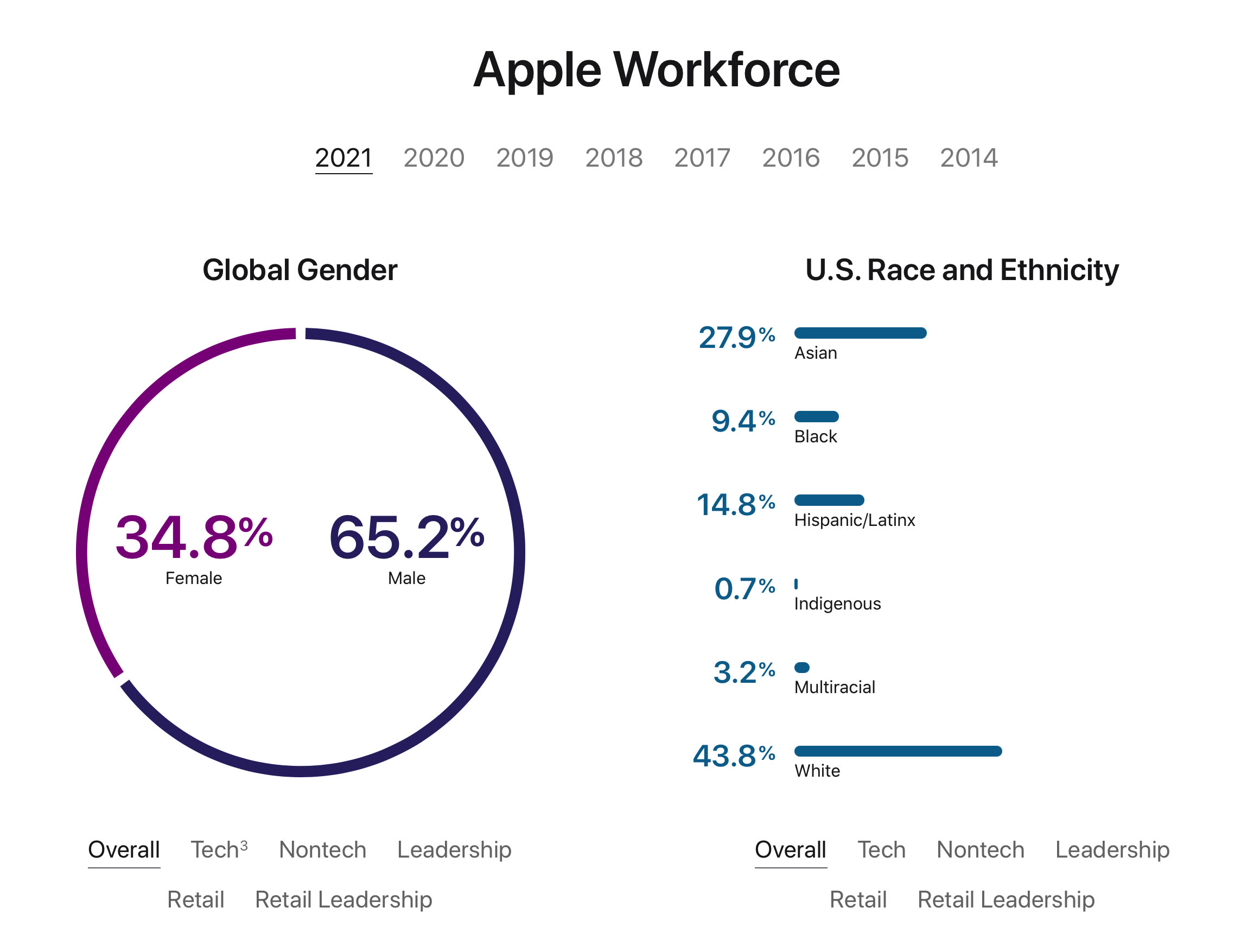 Apple Workforce

2021 2020 2019 2018 2017 2016 2015 2014

Global Gender

34.8%
Female

65.2%
Male

Overall Tech$^3$ Nontech Leadership
Retail Retail Leadership

U.S. Race and Ethnicity

27.9%
Asian

9.4%
Black

14.8%
Hispanic/Latinx

0.7%
Indigenous

3.2%
Multiracial

43.8%
White

Overall Tech Nontech Leadership
Retail Retail Leadership